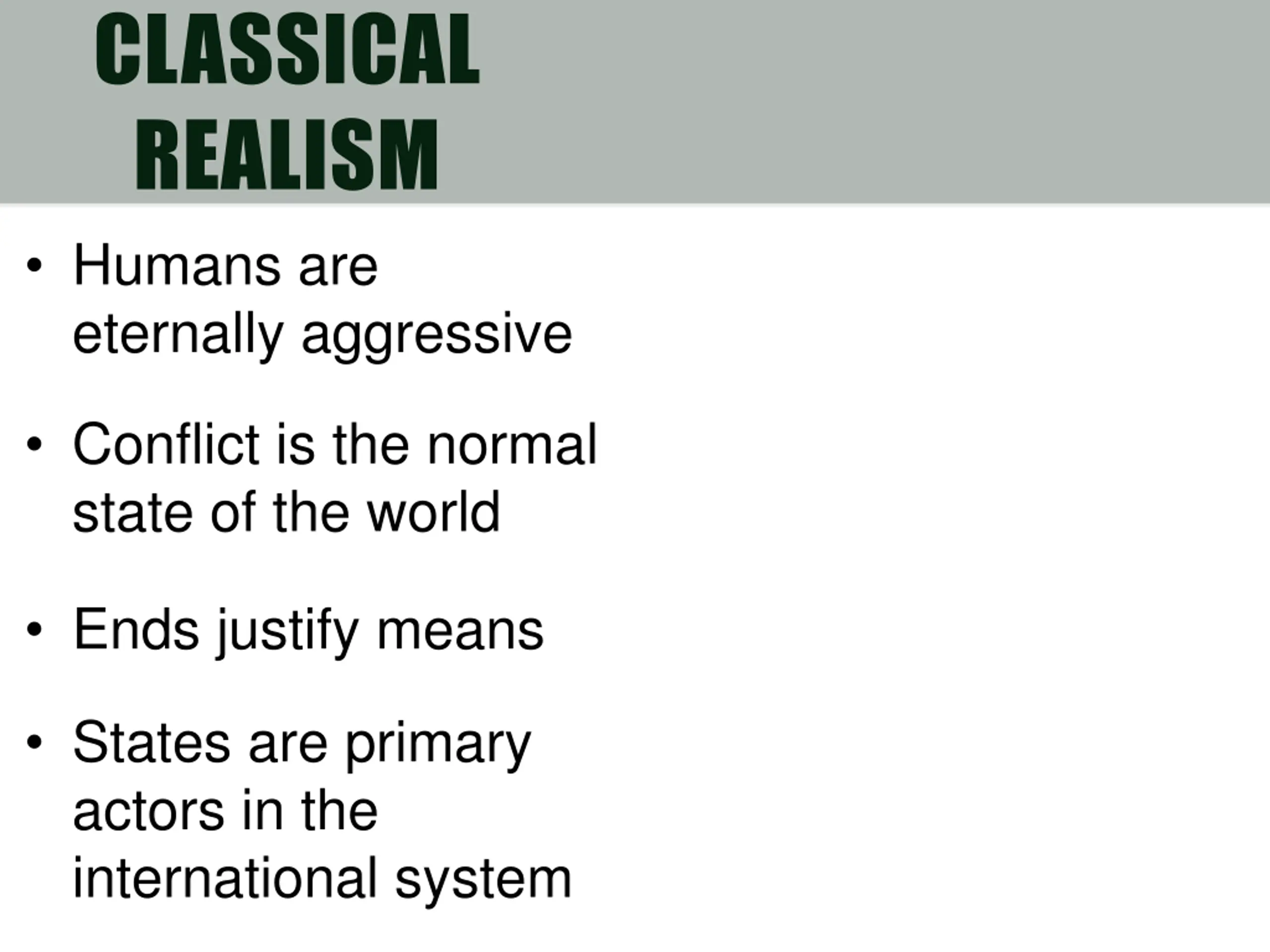 CLASSICAL REALISM

• Humans are eternally aggressive

• Conflict is the normal state of the world

• Ends justify means

• States are primary actors in the international system